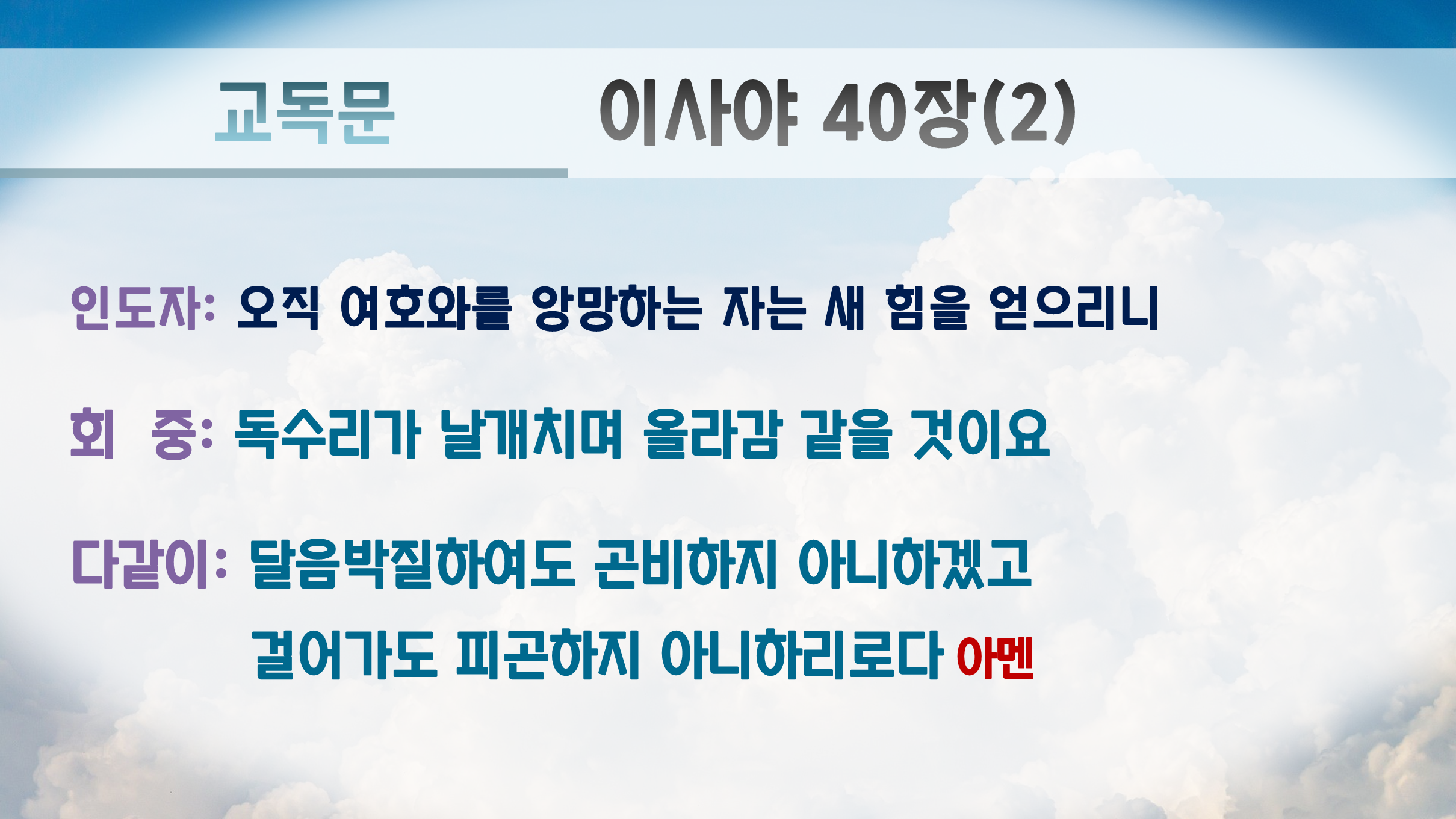 교독문 이사야 40장(2)

인도자: 오직 여호와를 앙망하는 자는 새 힘을 얻으리니

회 중: 독수리가 날개치며 올라감 같을 것이요

다같이: 달음박질하여도 곤비하지 아니하겠고 걸어가도 피곤하지 아니하리로다 아멘